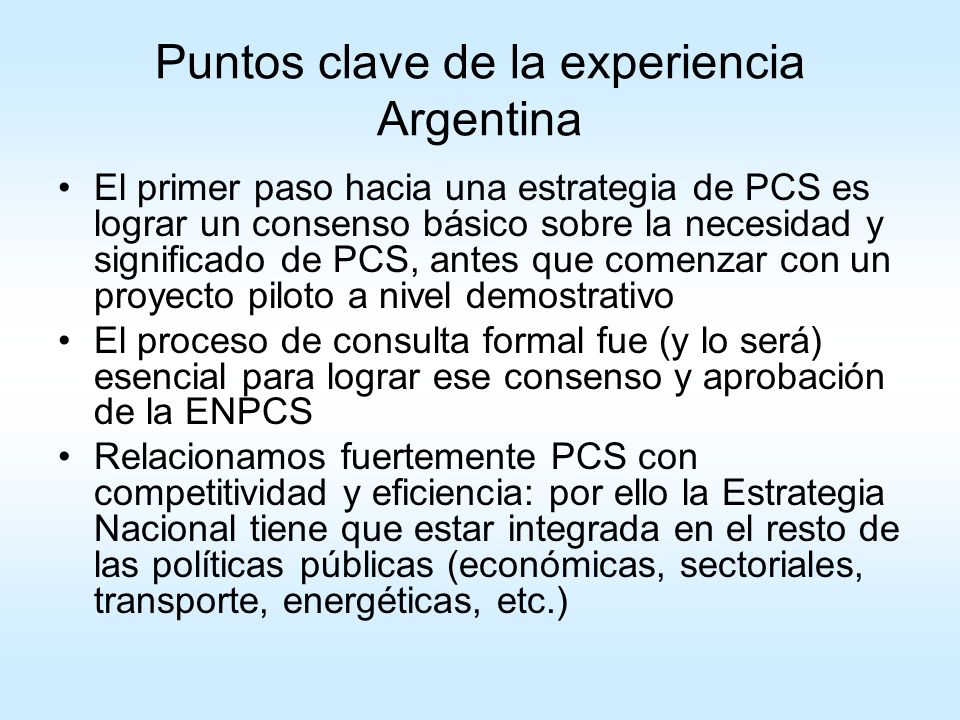 Puntos clave de la experiencia Argentina

• El primer paso hacia una estrategia de PCS es lograr un consenso básico sobre la necesidad y significado de PCS, antes que comenzar con un proyecto piloto a nivel demostrativo
• El proceso de consulta formal fue (y lo será) esencial para lograr ese consenso y aprobación de la ENPCS
• Relacionamos fuertemente PCS con competitividad y eficiencia: por ello la Estrategia Nacional tiene que estar integrada en el resto de las políticas públicas (económicas, sectoriales, transporte, energéticas, etc.)